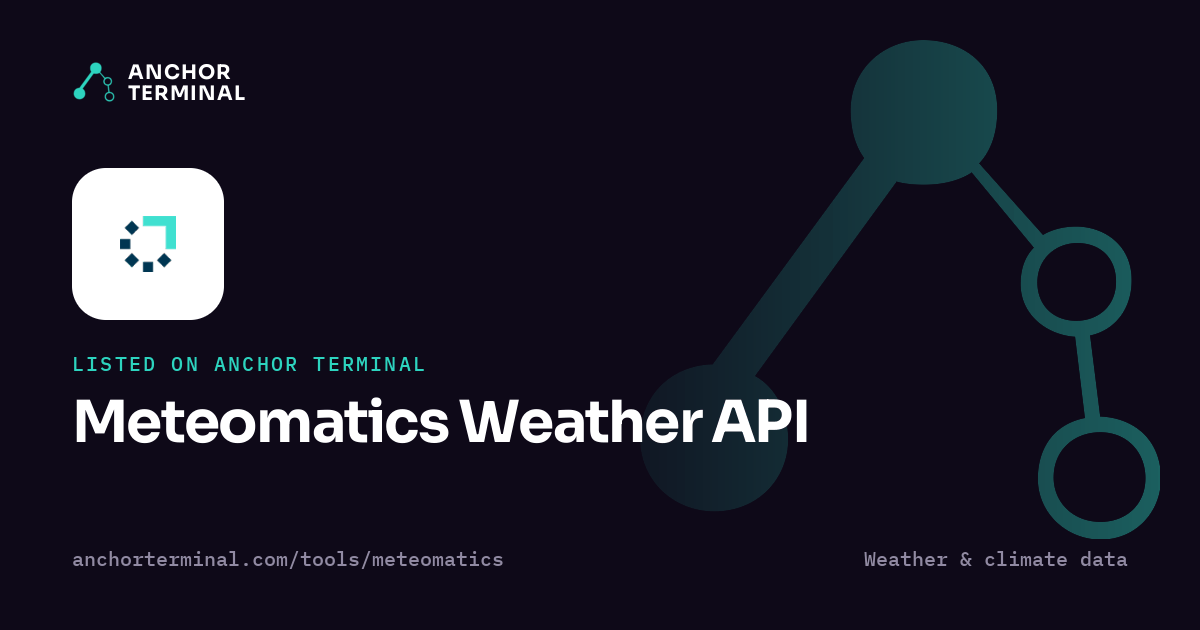 ANCHOR
TERMINAL

LISTED ON ANCHOR TERMINAL

Meteomatics Weather API

anchorterminal.com/tools/meteomatics

Weather & climate data